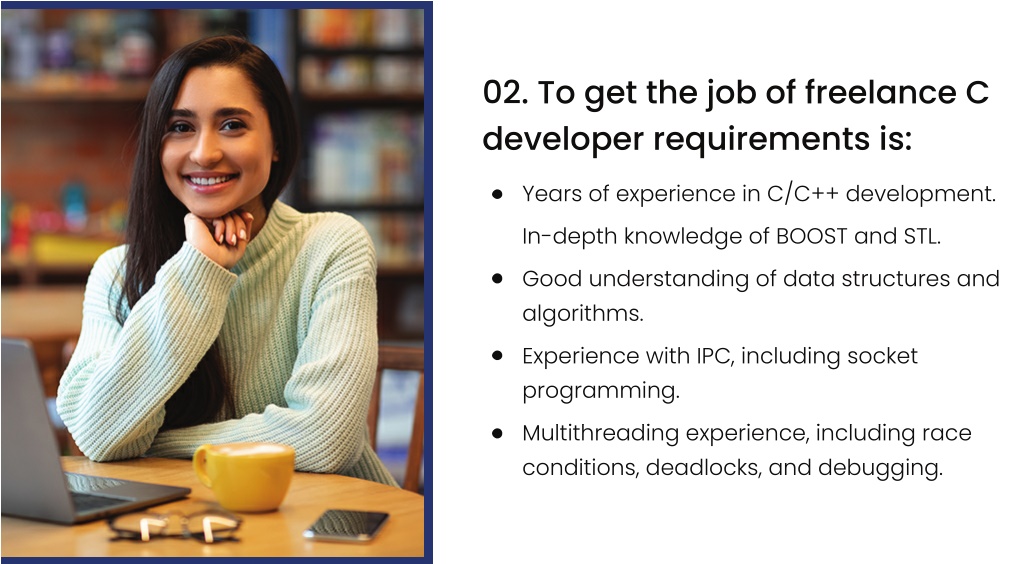 02. To get the job of freelance C developer requirements is:

- Years of experience in C/C++ development. In-depth knowledge of BOOST and STL.
- Good understanding of data structures and algorithms.
- Experience with IPC, including socket programming.
- Multithreading experience, including race conditions, deadlocks, and debugging.